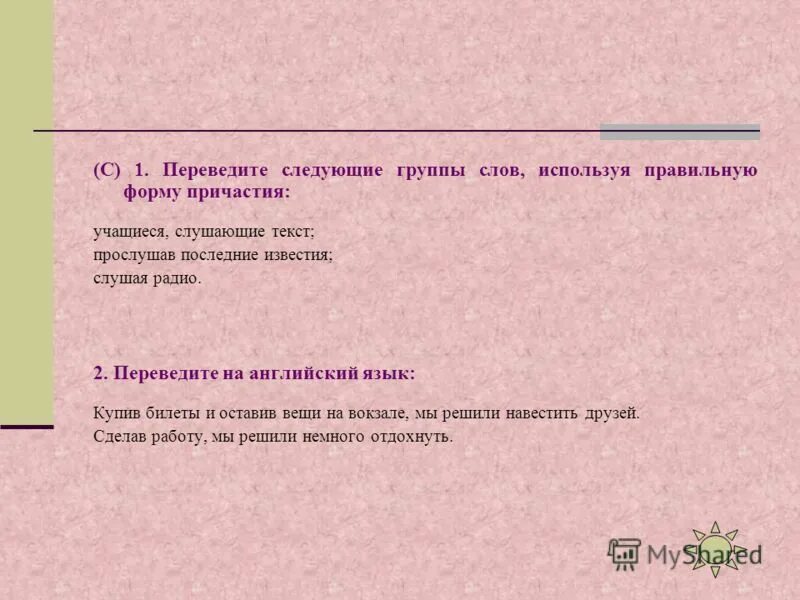 (С) 1. Переведите следующие группы слов, используя правильную форму причастия:

учащиеся, слушающие текст;
прослушав последние известия;
слушая радио.

2. Переведите на английский язык:

Купив билеты и оставив вещи на вокзале, мы решили навестить друзей.
Сделав работу, мы решили немного отдохнуть.

MyShared